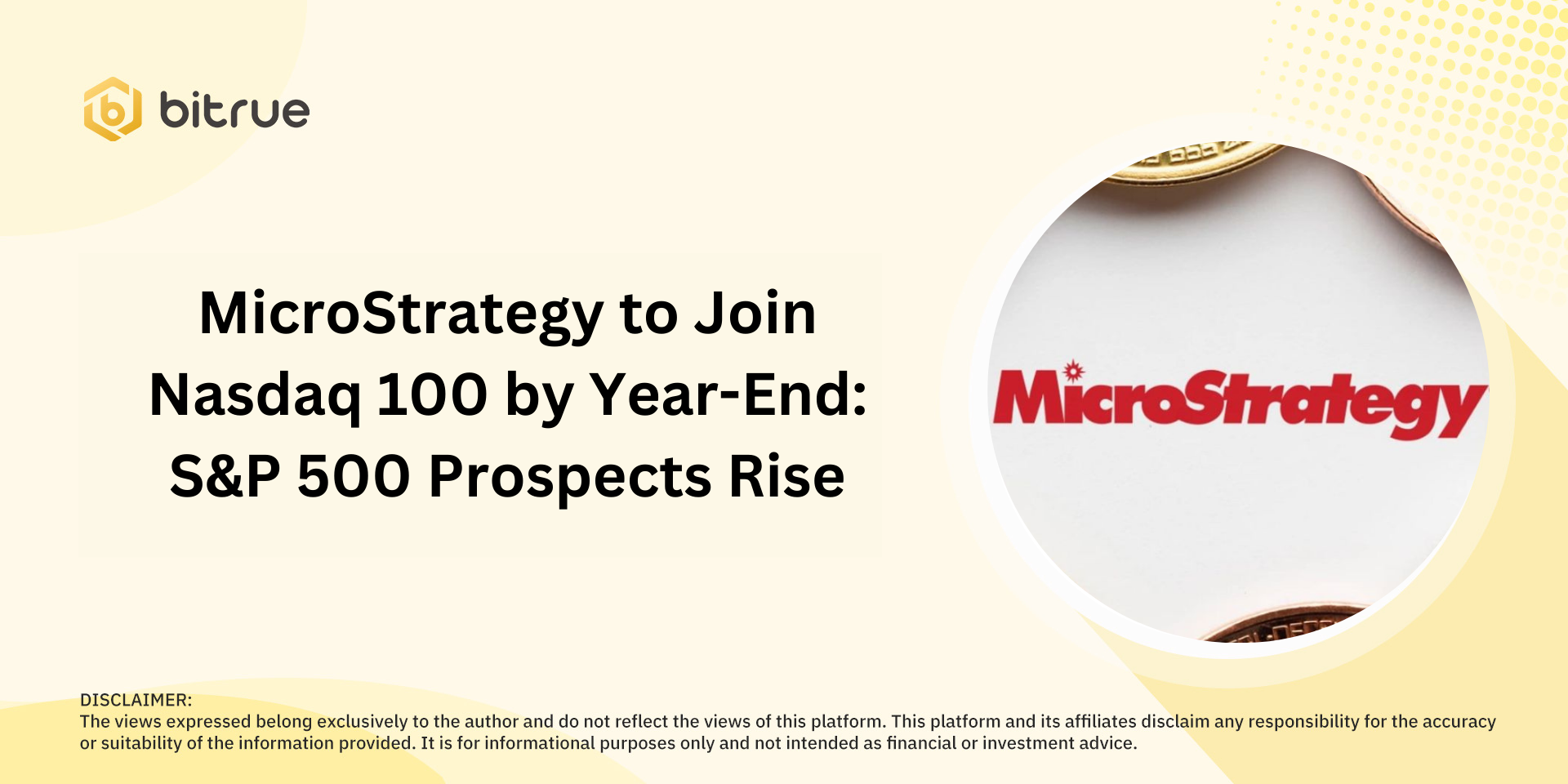 bitrue

MicroStrategy to Join Nasdaq 100 by Year-End: S&P 500 Prospects Rise

MicroStrategy

DISCLAIMER:
The views expressed belong exclusively to the author and do not reflect the views of this platform. This platform and its affiliates disclaim any responsibility for the accuracy or suitability of the information provided. It is for informational purposes only and not intended as financial or investment advice.